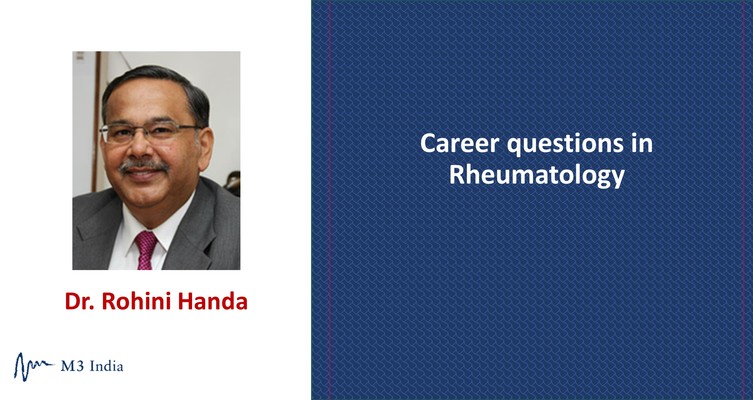 Dr. Rohini Handa

M3 India

Career questions in Rheumatology